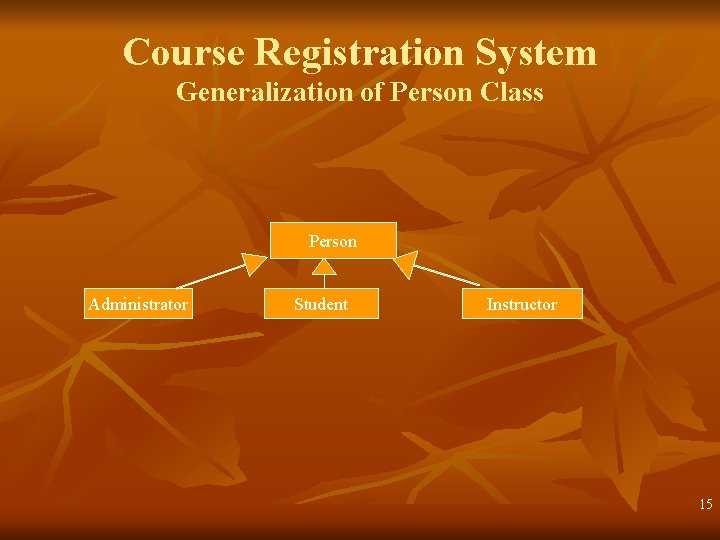 Course Registration System
Generalization of Person Class

Person

Administrator

Student

Instructor

15